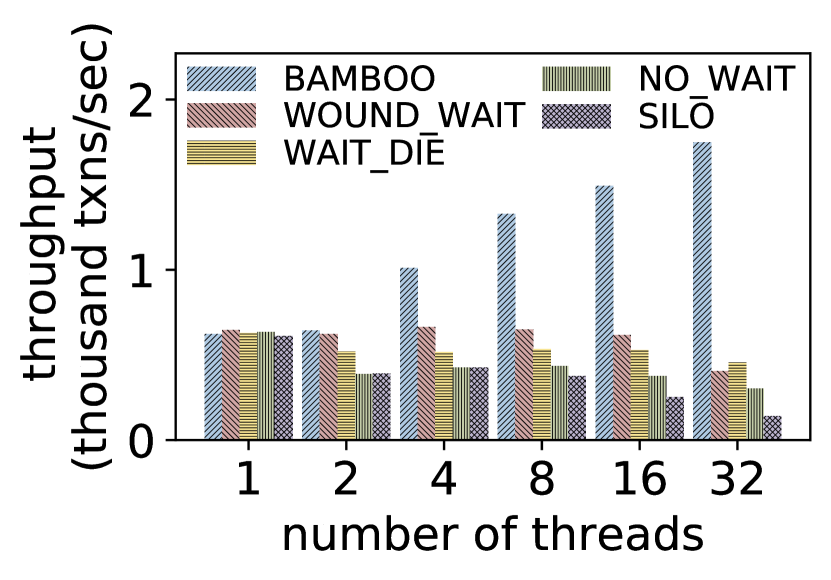 throughput
(thousand txns/sec)

BAMBOO
WOUND_WAIT
WAIT_DIE
NO_WAIT
SILO

2
1
0

1
2
4
8
16
32
number of threads